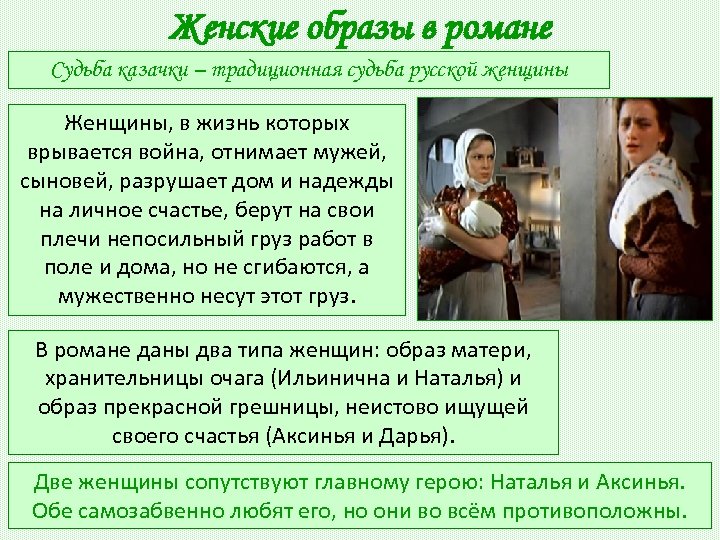 Женские образы в романе

Судьба казачки – традиционная судьба русской женщины

Женщины, в жизнь которых врывается война, отнимает мужей, сыновей, разрушает дом и надежды на личное счастье, берут на свои плечи непосильный груз работ в поле и дома, но не сгибаются, а мужественно несут этот груз.

В романе даны два типа женщин: образ матери, хранительницы очага (Ильинична и Наталья) и образ прекрасной грешницы, неистово ищущей своего счастья (Аксинья и Дарья).

Две женщины сопутствуют главному герою: Наталья и Аксинья. Обе самозабвенно любят его, но они во всём противоположны.